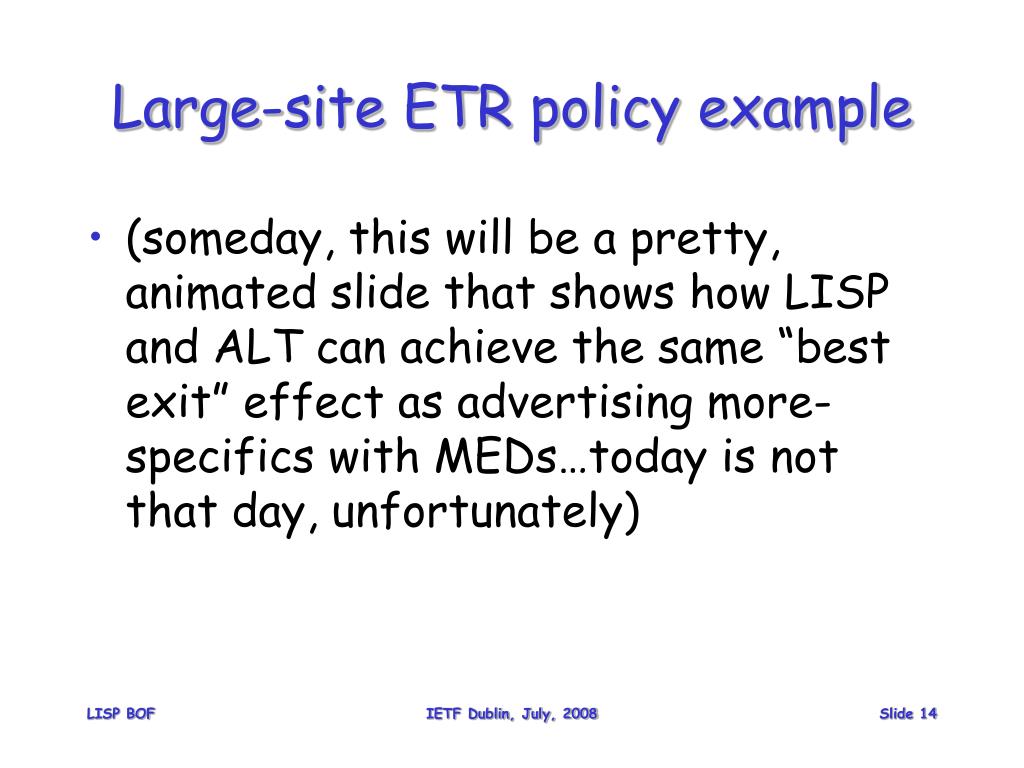 Large-site ETR policy example

• (someday, this will be a pretty, animated slide that shows how LISP and ALT can achieve the same “best exit” effect as advertising more-specifics with MEDs…today is not that day, unfortunately)

LISP BOF

IETF Dublin, July, 2008

Slide 14